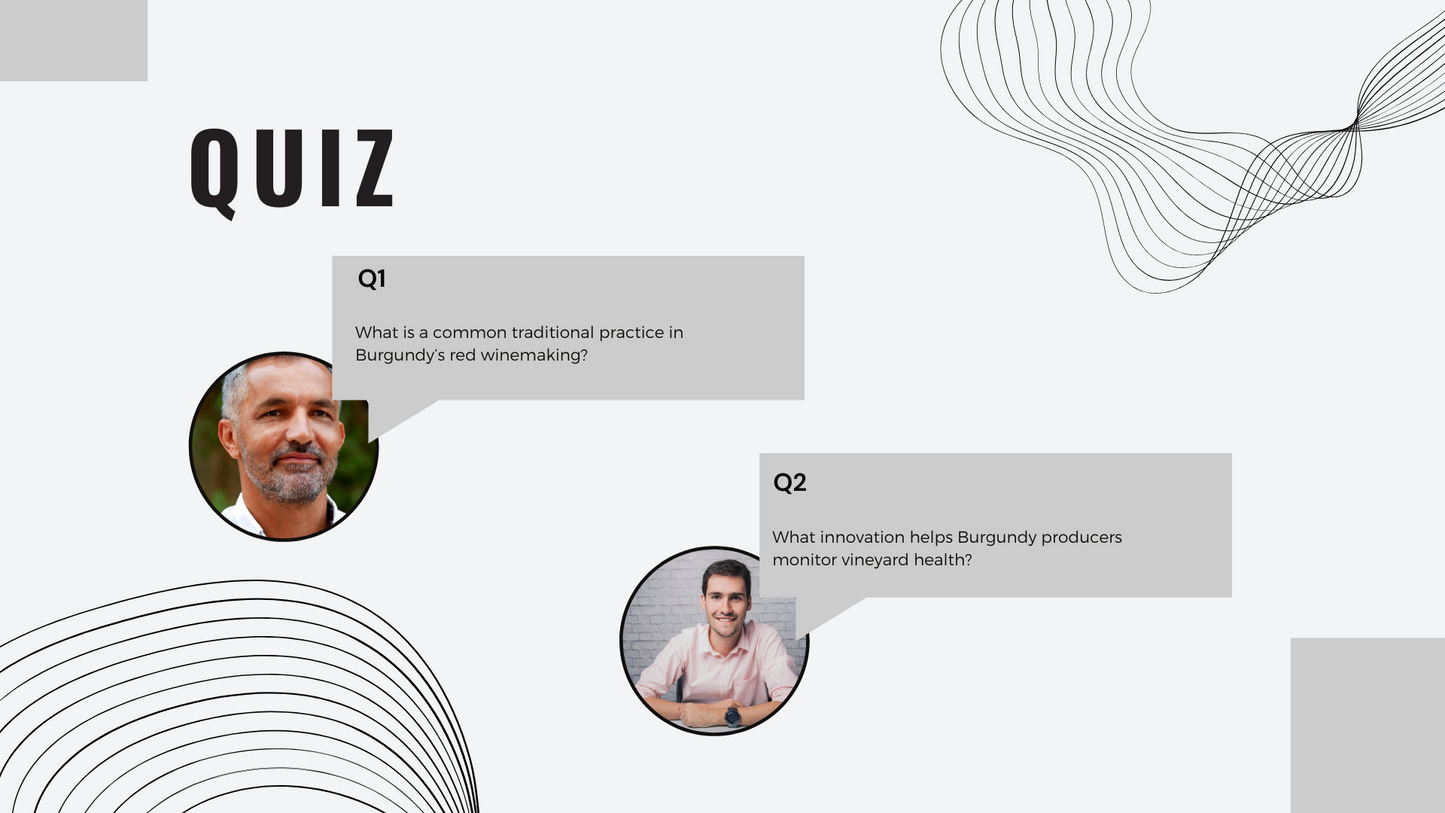 QUIZ

Q1

What is a common traditional practice in Burgundy's red winemaking?

Q2

What innovation helps Burgundy producers monitor vineyard health?